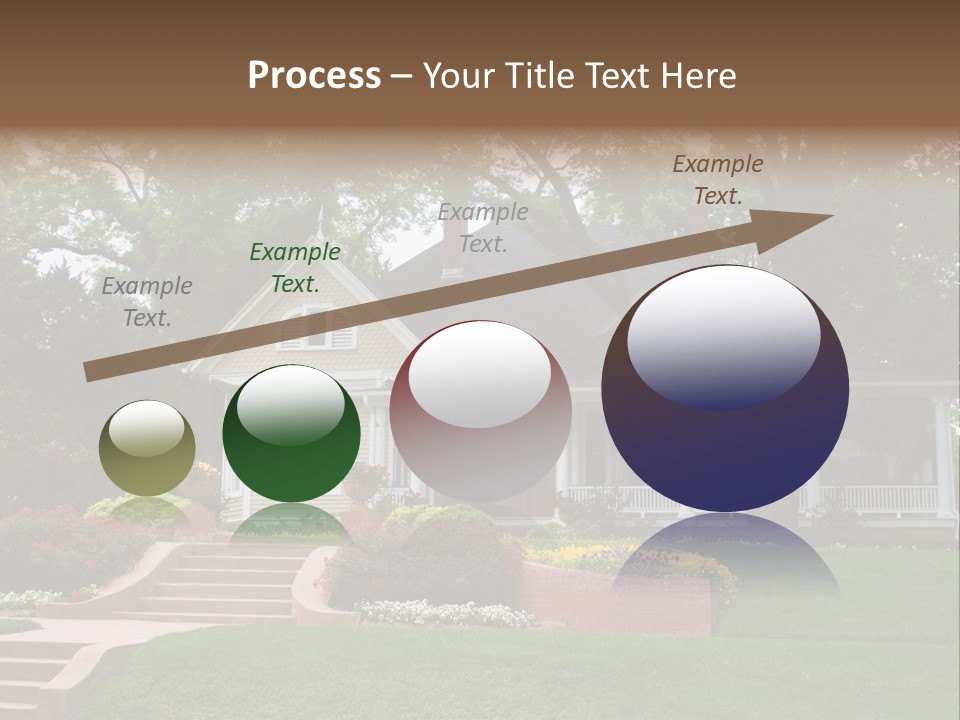 Process – Your Title Text Here

Example Text.

Example Text.

Example Text.

Example Text.